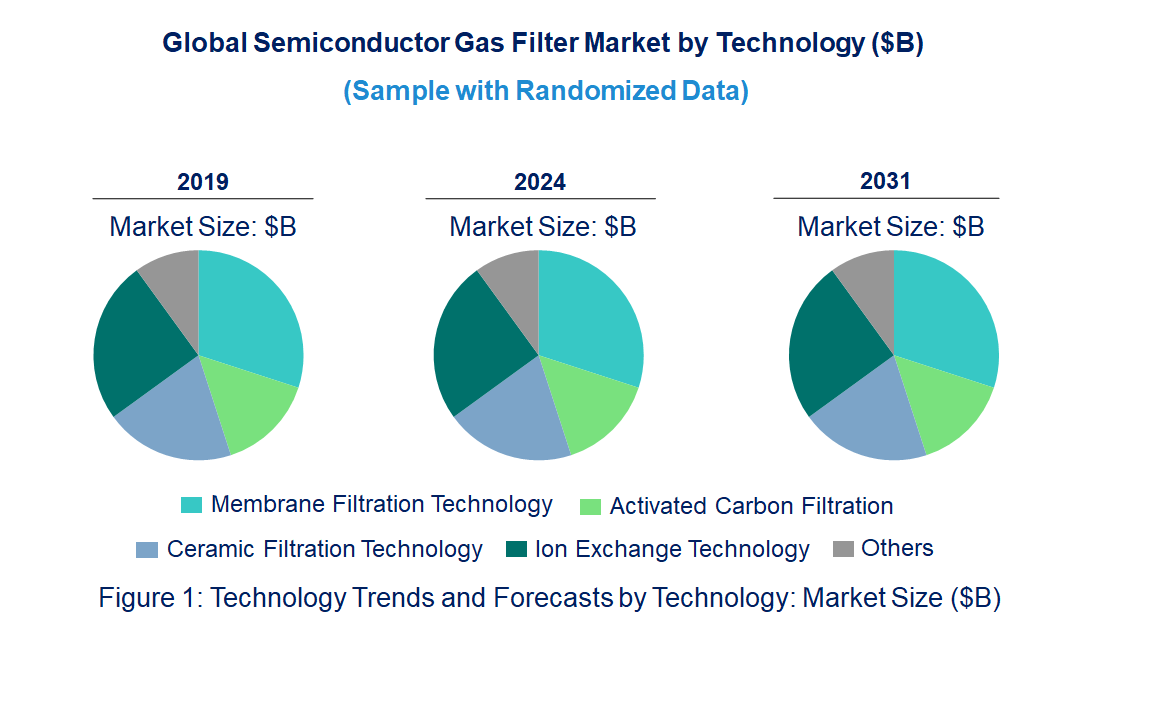 Global Semiconductor Gas Filter Market by Technology ($B)

(Sample with Randomized Data)

2019

Market Size: $B

2024

Market Size: $B

2031

Market Size: $B

Membrane Filtration Technology
Activated Carbon Filtration
Ceramic Filtration Technology
Ion Exchange Technology
Others

Figure 1: Technology Trends and Forecasts by Technology: Market Size ($B)